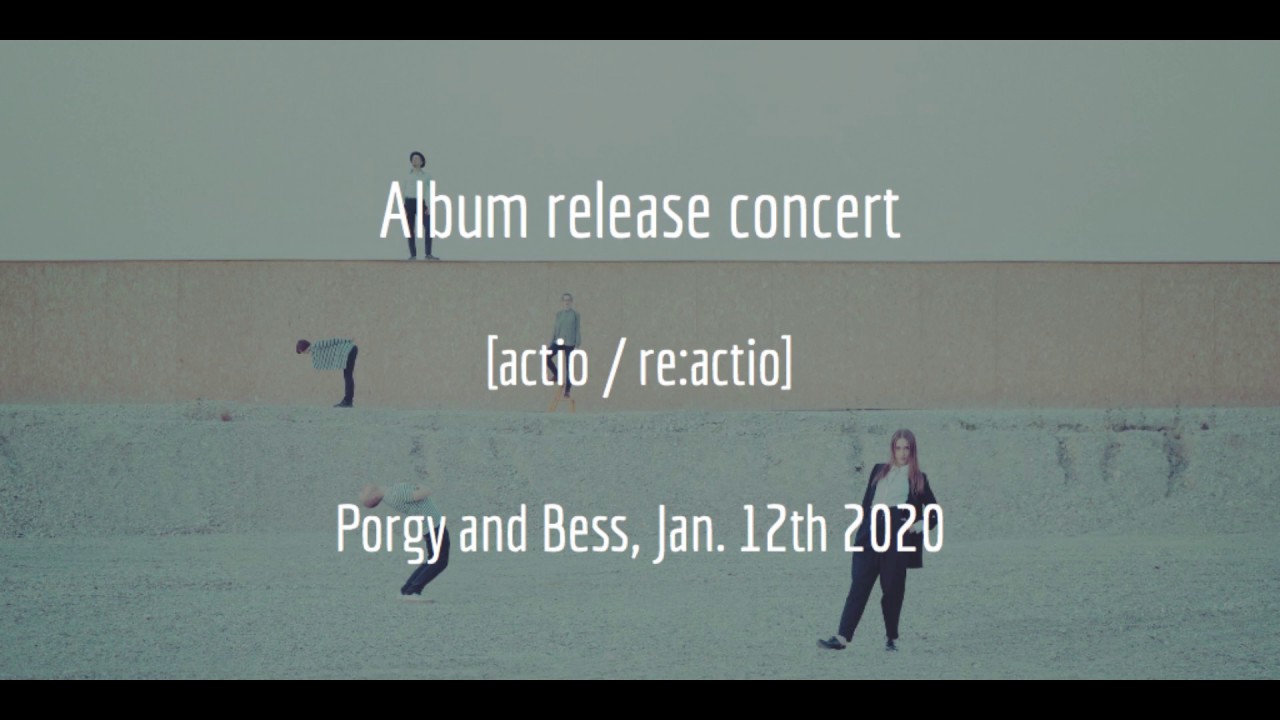 Album release concert

[actio / re:actio]

Porgy and Bess, Jan. 12th 2020